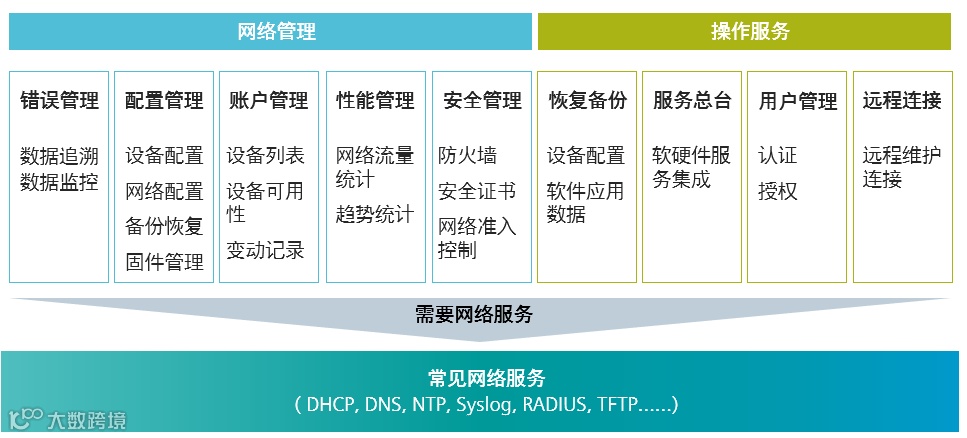 网络管理

操作服务

错误管理
数据追溯
数据监控

配置管理
设备配置
网络配置
备份恢复
固件管理

账户管理
设备列表
设备可用性
变动记录

性能管理
网络流量统计
趋势统计

安全管理
防火墙
安全证书
网络准入控制

恢复备份
设备配置
软件应用数据

服务总台
软硬件服务集成

用户管理
认证
授权

远程连接
远程维护连接

需要网络服务

常见网络服务
( DHCP, DNS, NTP, Syslog, RADIUS, TFTP......)

大数跨境